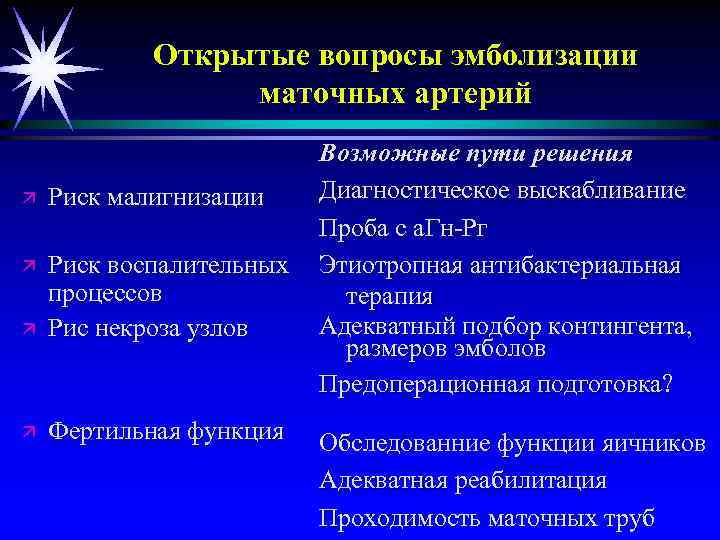 Открытые вопросы эмболизации маточных артерий

Риск малигнизации

Риск воспалительных процессов

Рис некроза узлов

Фертильная функция

Возможные пути решения

Диагностическое выскабливание

Проба с аГн-Рг

Этиотропная антибактериальная терапия

Адекватный подбор контингента, размеров эмболов

Предоперационная подготовка?

Обследованние функции яичников

Адекватная реабилитация

Проходимость маточных труб